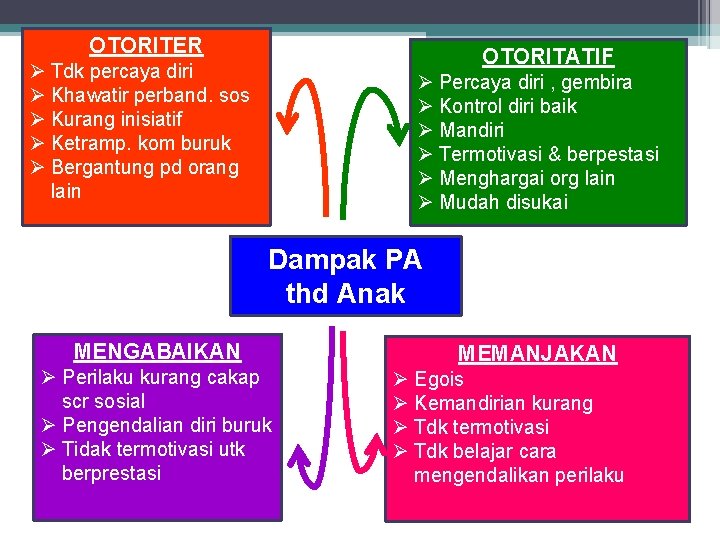 OTORITER
➢ Tdk percaya diri
➢ Khawatir perband. sos
➢ Kurang inisiatif
➢ Ketramp. kom buruk
➢ Bergantung pd orang lain

OTORITATIF
➢ Percaya diri , gembira
➢ Kontrol diri baik
➢ Mandiri
➢ Termotivasi & berpestasi
➢ Menghargai org lain
➢ Mudah disukai

Dampak PA thd Anak

MENGABAIKAN
➢ Perilaku kurang cakap scr sosial
➢ Pengendalian diri buruk
➢ Tidak termotivasi utk berprestasi

MEMANJAKAN
➢ Egois
➢ Kemandirian kurang
➢ Tdk termotivasi
➢ Tdk belajar cara mengendalikan perilaku